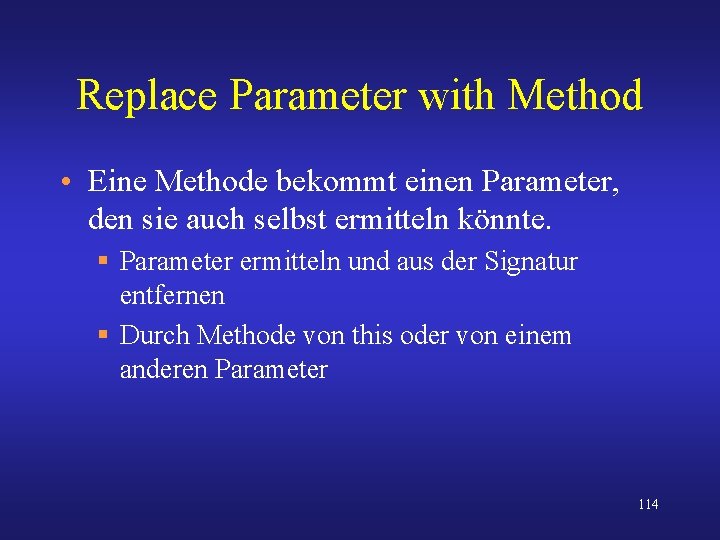 Replace Parameter with Method

• Eine Methode bekommt einen Parameter, den sie auch selbst ermitteln könnte.

▪ Parameter ermitteln und aus der Signatur entfernen

▪ Durch Methode von this oder von einem anderen Parameter

114